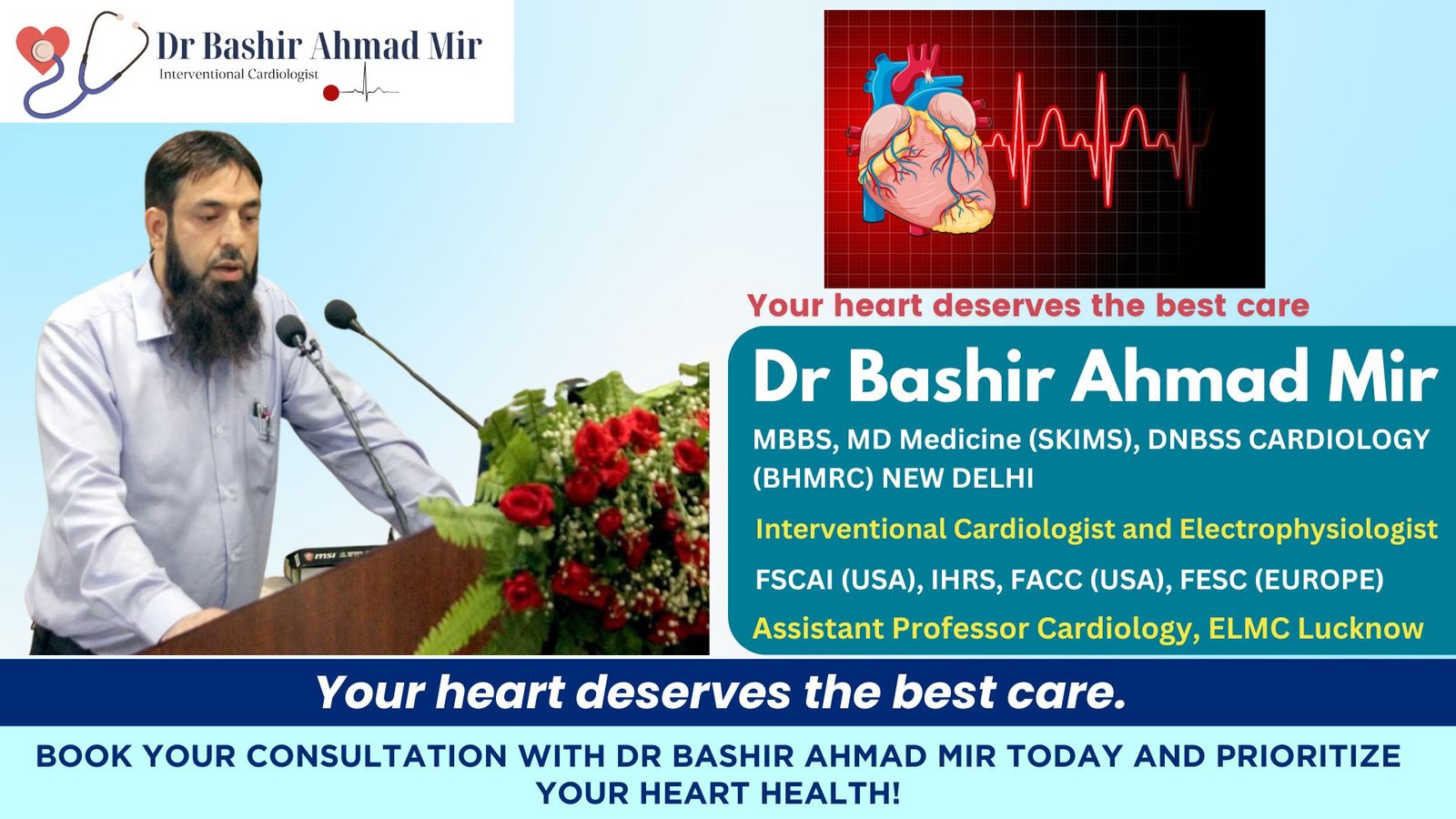 Dr Bashir Ahmad Mir
Interventional Cardiologist

msi

Your heart deserves the best care

Dr Bashir Ahmad Mir

MBBS, MD Medicine (SKIMS), DNBSS CARDIOLOGY (BHMRC) NEW DELHI

Interventional Cardiologist and Electrophysiologist

FSCAI (USA), IHRS, FACC (USA), FESC (EUROPE)

Assistant Professor Cardiology, ELMC Lucknow

Your heart deserves the best care.

BOOK YOUR CONSULTATION WITH DR BASHIR AHMAD MIR TODAY AND PRIORITIZE YOUR HEART HEALTH!